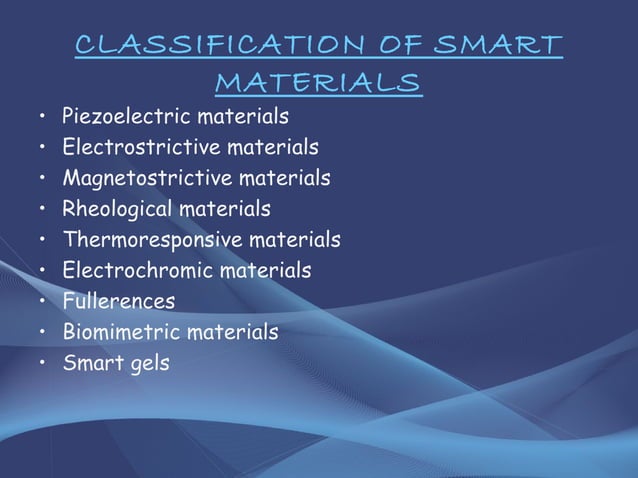 CLASSIFICATION OF SMART MATERIALS

• Piezoelectric materials
• Electrostrictive materials
• Magnetostrictive materials
• Rheological materials
• Thermoresponsive materials
• Electrochromic materials
• Fullerences
• Biomimetric materials
• Smart gels